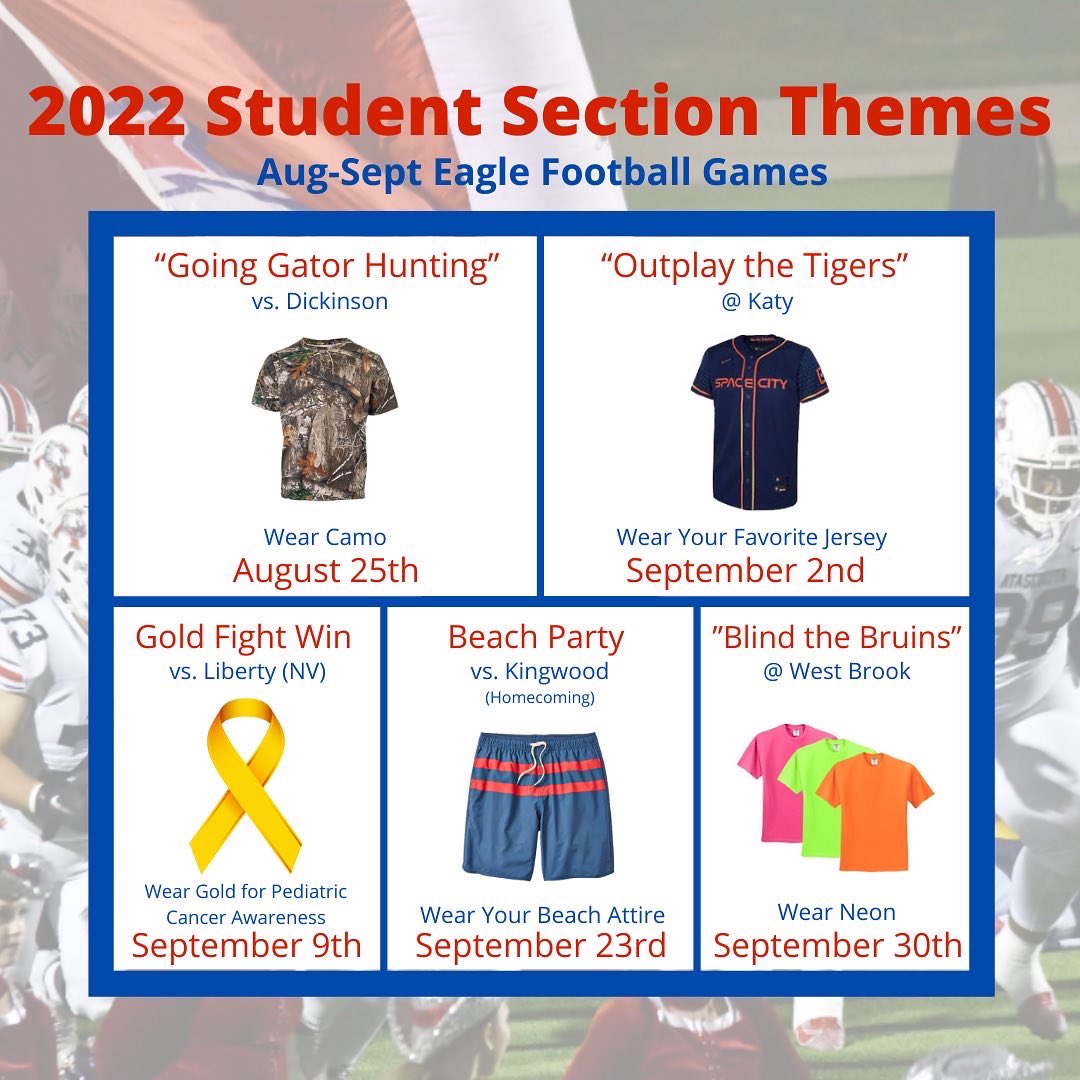 2022 Student Section Themes
Aug-Sept Eagle Football Games

“Going Gator Hunting”
vs. Dickinson

Wear Camo
August 25th

“Outplay the Tigers”
@ Katy

SPACE CITY

Wear Your Favorite Jersey
September 2nd

Gold Fight Win
vs. Liberty (NV)

Wear Gold for Pediatric Cancer Awareness
September 9th

Beach Party
vs. Kingwood
(Homecoming)

Wear Your Beach Attire
September 23rd

”Blind the Bruins”
@ West Brook

Wear Neon
September 30th